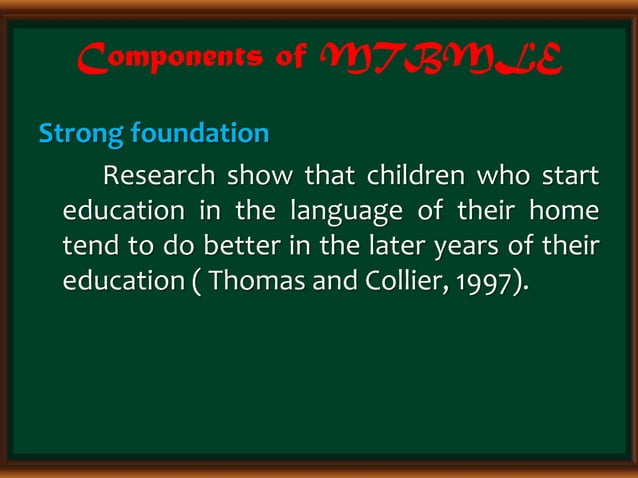 Components of MTBMLE

Strong foundation

Research show that children who start education in the language of their home tend to do better in the later years of their education ( Thomas and Collier, 1997).